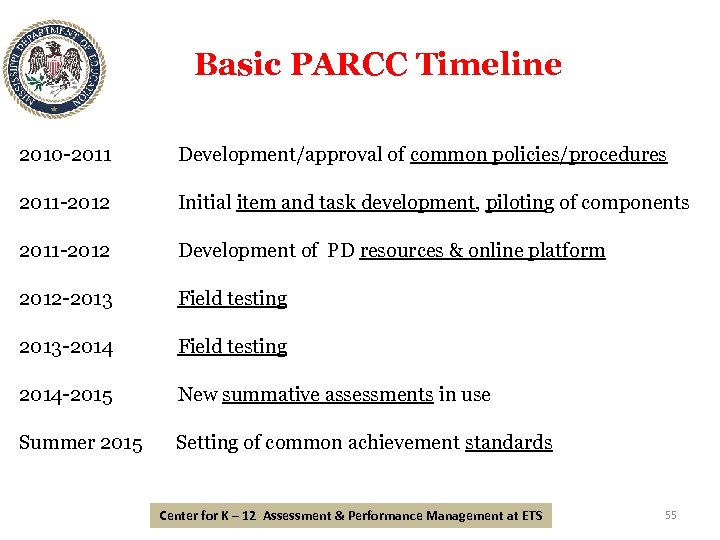 MISSISSIPPI DEPARTMENT OF EDUCATION

Basic PARCC Timeline

2010-2011 Development/approval of common policies/procedures

2011-2012 Initial item and task development, piloting of components

2011-2012 Development of PD resources & online platform

2012-2013 Field testing

2013-2014 Field testing

2014-2015 New summative assessments in use

Summer 2015 Setting of common achievement standards

Center for K – 12 Assessment & Performance Management at ETS

55